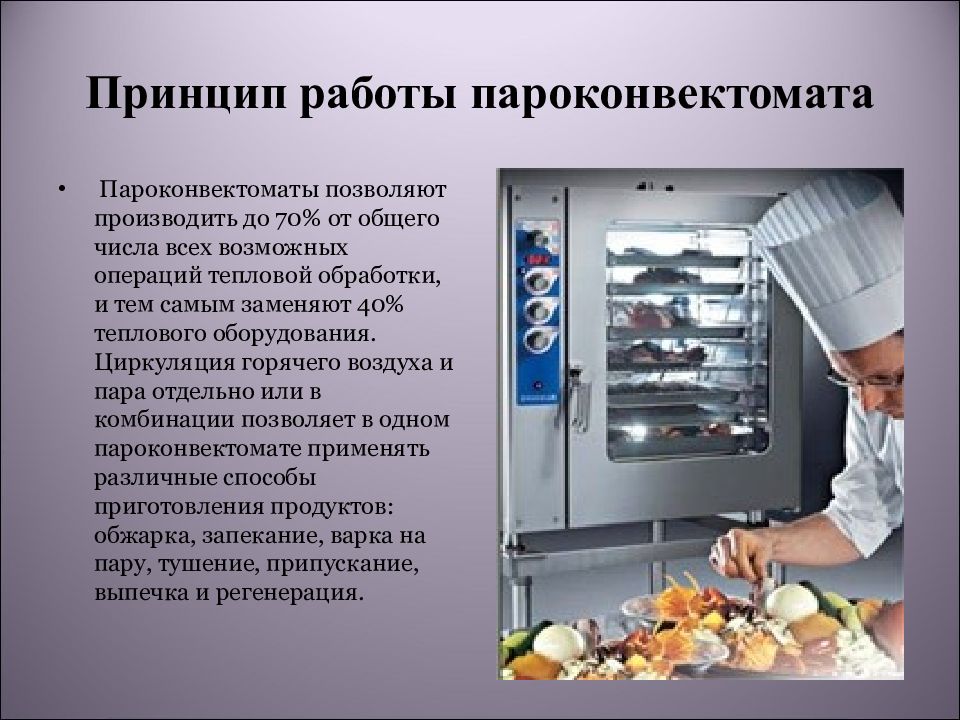 Принцип работы пароконвектомата

• Пароконвектоматы позволяют производить до 70% от общего числа всех возможных операций тепловой обработки, и тем самым заменяют 40% теплового оборудования. Циркуляция горячего воздуха и пара отдельно или в комбинации позволяет в одном пароконвектомате применять различные способы приготовления продуктов: обжарка, запекание, варка на пару, тушение, припускание, выпечка и регенерация.